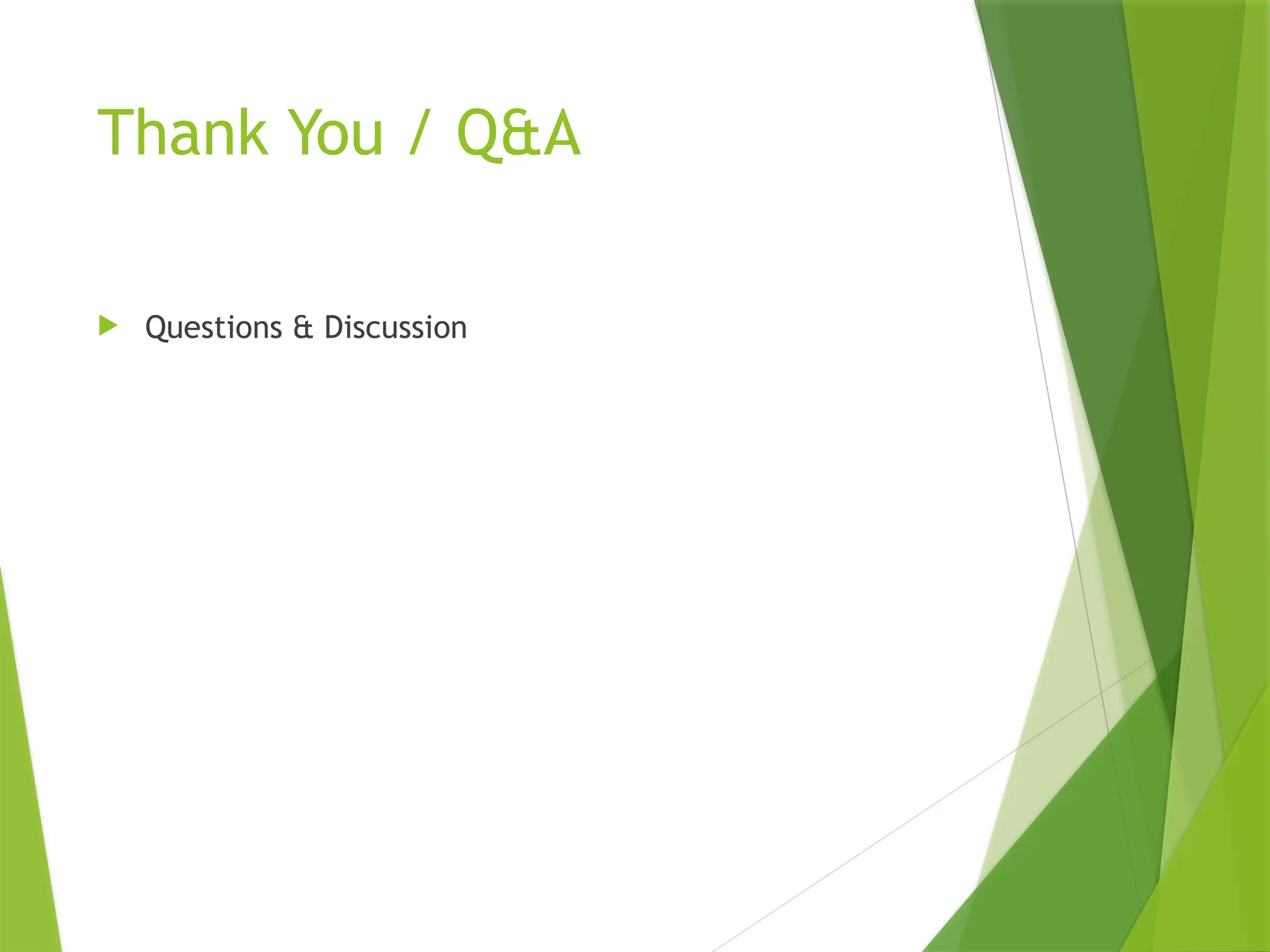 Thank You / Q&A

Questions & Discussion